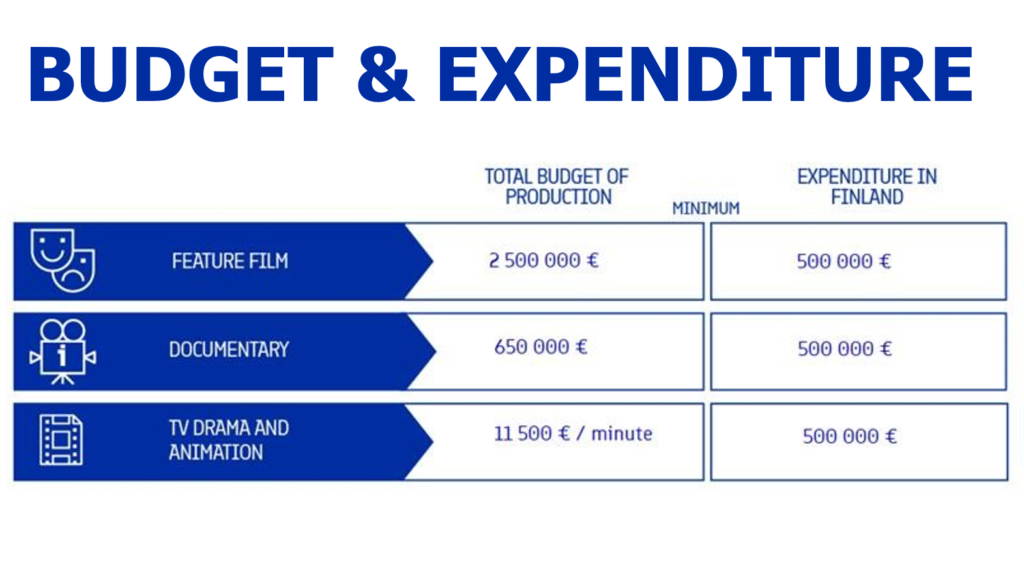 BUDGET & EXPENDITURE

MINIMUM

| | TOTAL BUDGET OF PRODUCTION | EXPENDITURE IN FINLAND |
|---|---|---|
| FEATURE FILM | 2 500 000 € | 500 000 € |
| DOCUMENTARY | 650 000 € | 500 000 € |
| TV DRAMA AND ANIMATION | 11 500 € / minute | 500 000 € |